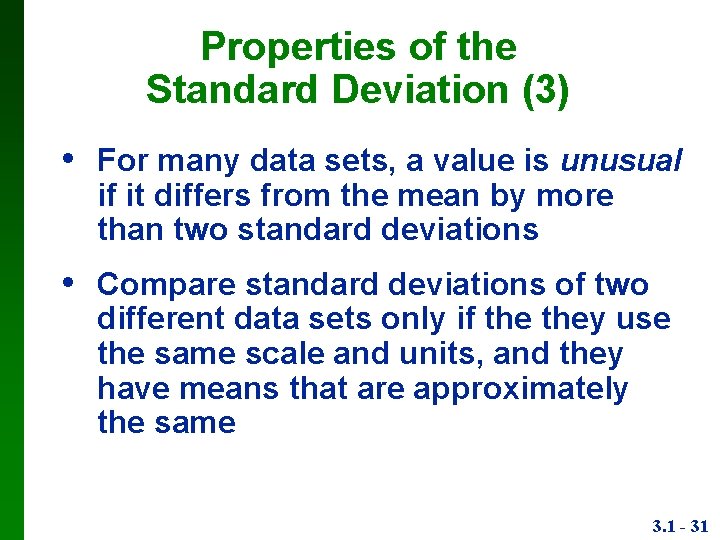 Properties of the Standard Deviation (3)

• For many data sets, a value is unusual if it differs from the mean by more than two standard deviations

• Compare standard deviations of two different data sets only if the they use the same scale and units, and they have means that are approximately the same

3.1 - 31